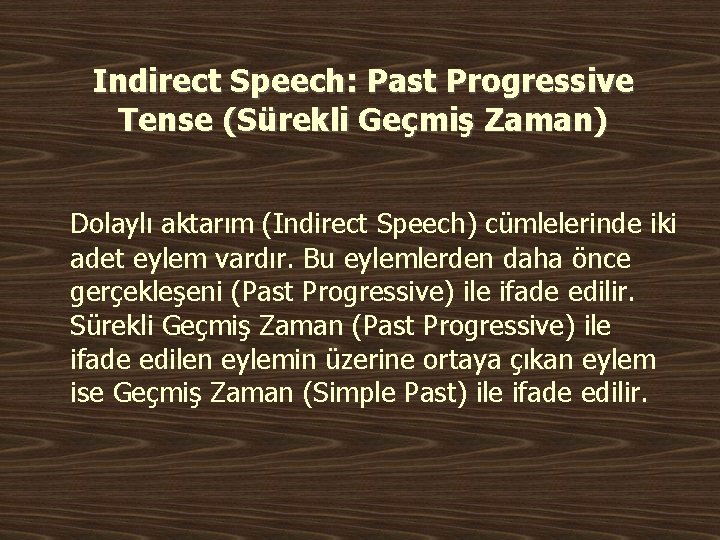 Indirect Speech: Past Progressive Tense (Sürekli Geçmiş Zaman)

Dolaylı aktarım (Indirect Speech) cümlelerinde iki adet eylem vardır. Bu eylemlerden daha önce gerçekleşeni (Past Progressive) ile ifade edilir. Sürekli Geçmiş Zaman (Past Progressive) ile ifade edilen eylemin üzerine ortaya çıkan eylem ise Geçmiş Zaman (Simple Past) ile ifade edilir.